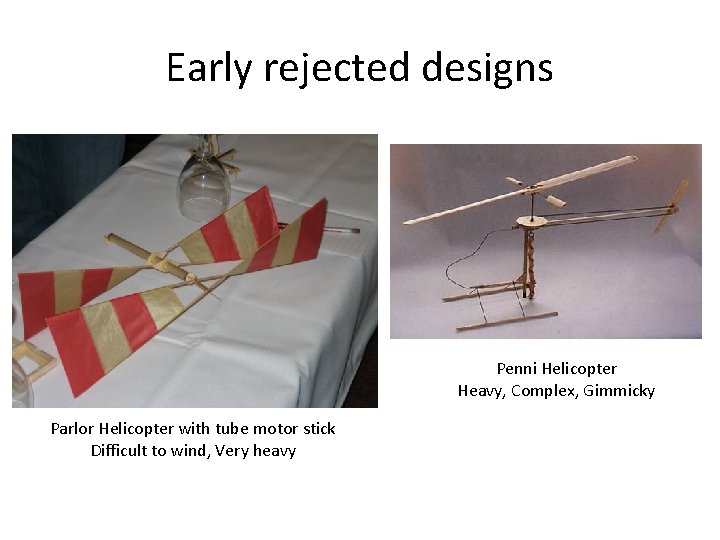 Early rejected designs

Parlor Helicopter with tube motor stick
Difficult to wind, Very heavy

Penni Helicopter
Heavy, Complex, Gimmicky